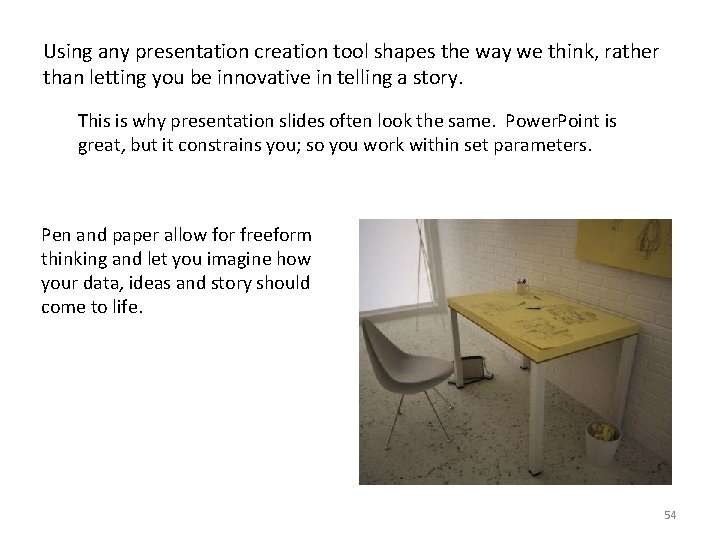 Using any presentation creation tool shapes the way we think, rather than letting you be innovative in telling a story.

This is why presentation slides often look the same. PowerPoint is great, but it constrains you; so you work within set parameters.

Pen and paper allow for freeform thinking and let you imagine how your data, ideas and story should come to life.

54